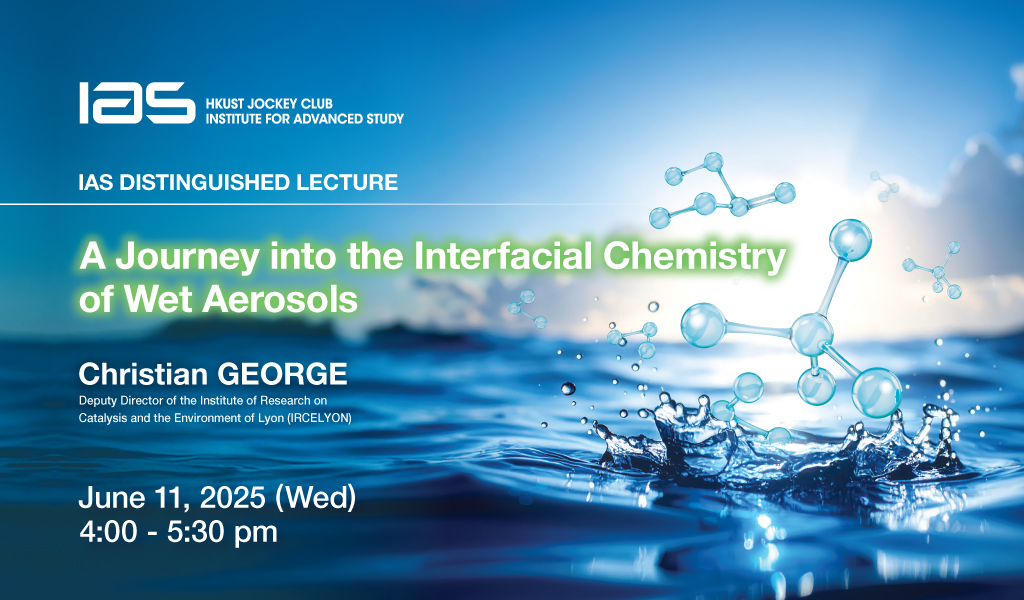 IAS HKUST JOCKEY CLUB INSTITUTE FOR ADVANCED STUDY

IAS DISTINGUISHED LECTURE

A Journey into the Interfacial Chemistry of Wet Aerosols

Christian GEORGE
Deputy Director of the Institute of Research on Catalysis and the Environment of Lyon (IRCELYON)

June 11, 2025 (Wed)
4:00 - 5:30 pm